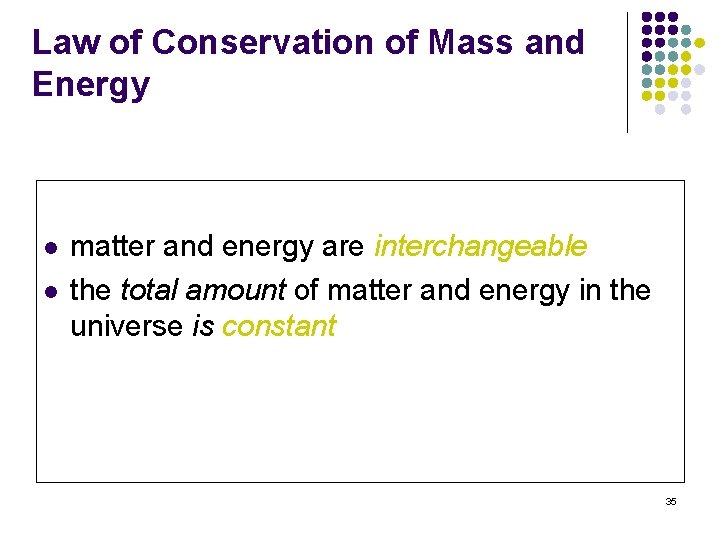 Law of Conservation of Mass and Energy

- matter and energy are interchangeable
- the total amount of matter and energy in the universe is constant

35